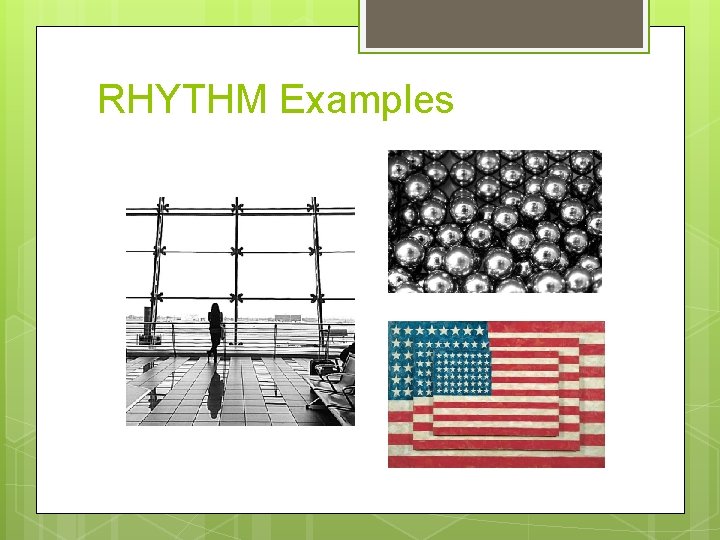 RHYTHM Examples